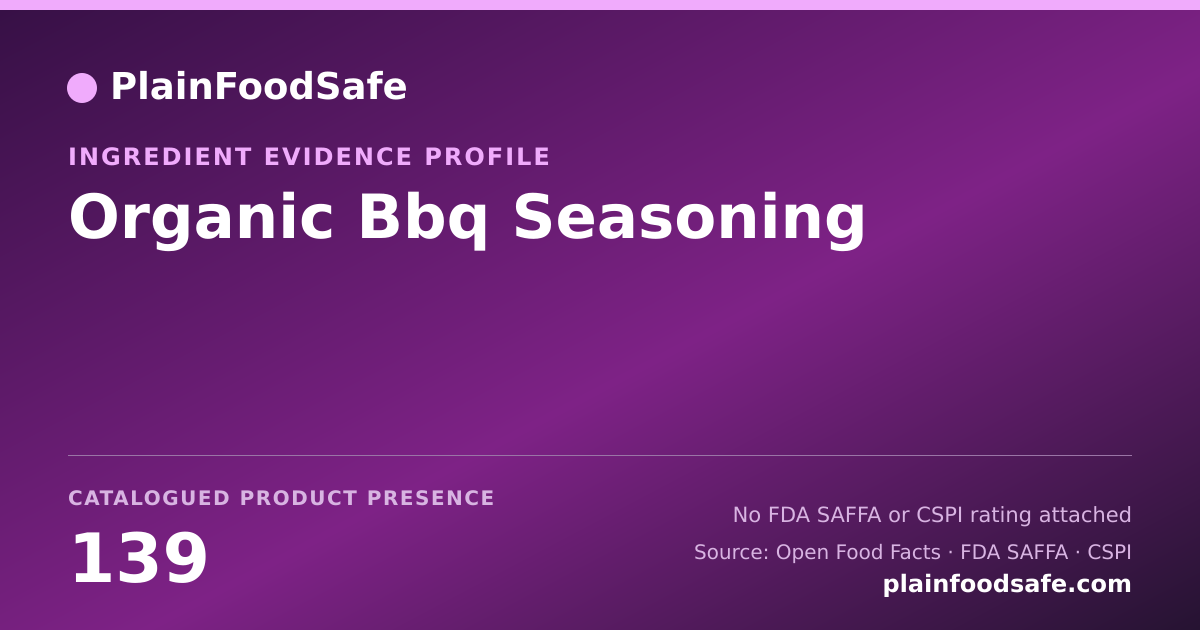 PlainFoodSafe

INGREDIENT EVIDENCE PROFILE

Organic Bbq Seasoning

CATALOGUED PRODUCT PRESENCE

139

No FDA SAFFA or CSPI rating attached

Source: Open Food Facts · FDA SAFFA · CSPI

plainfoodsafe.com